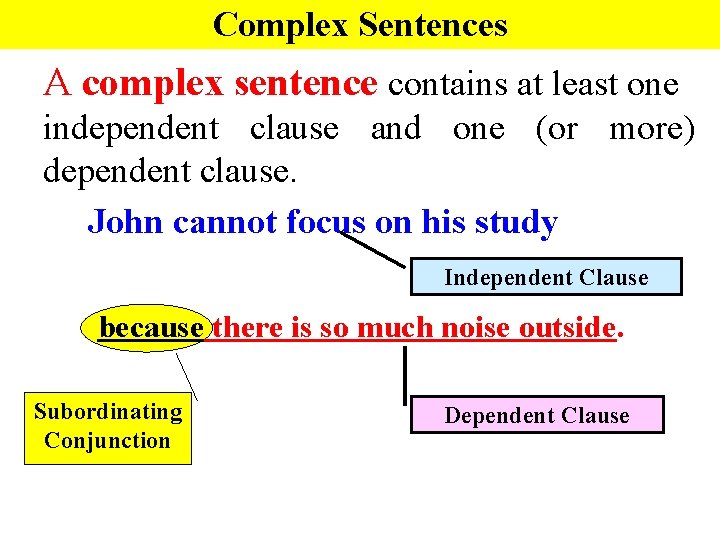 Complex Sentences

A complex sentence contains at least one independent clause and one (or more) dependent clause.

John cannot focus on his study

Independent Clause

because there is so much noise outside.

Subordinating Conjunction

Dependent Clause